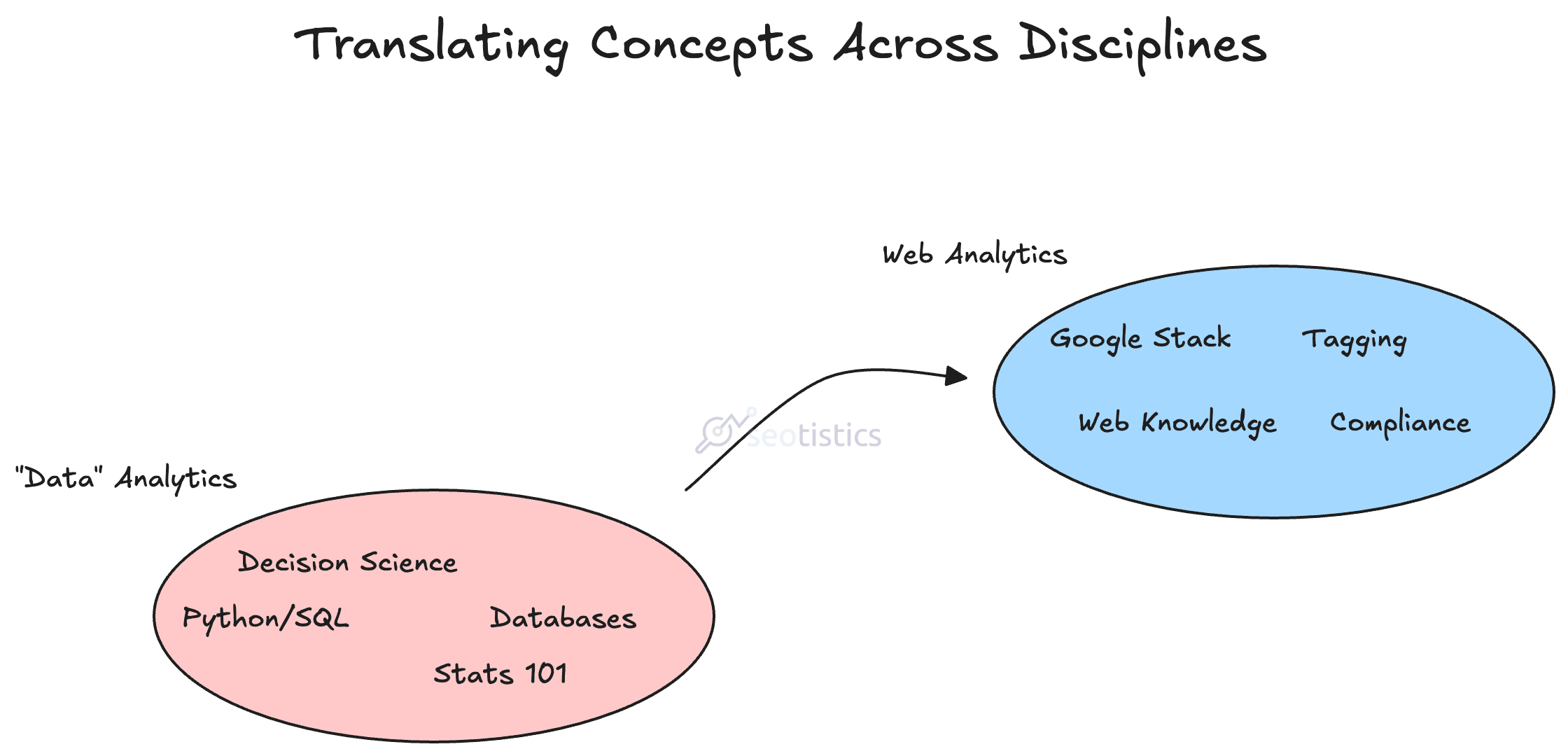 Translating Concepts Across Disciplines

Web Analytics

Google Stack

Tagging

Web Knowledge

Compliance

seotistics

"Data" Analytics

Decision Science

Python/SQL

Databases

Stats 101